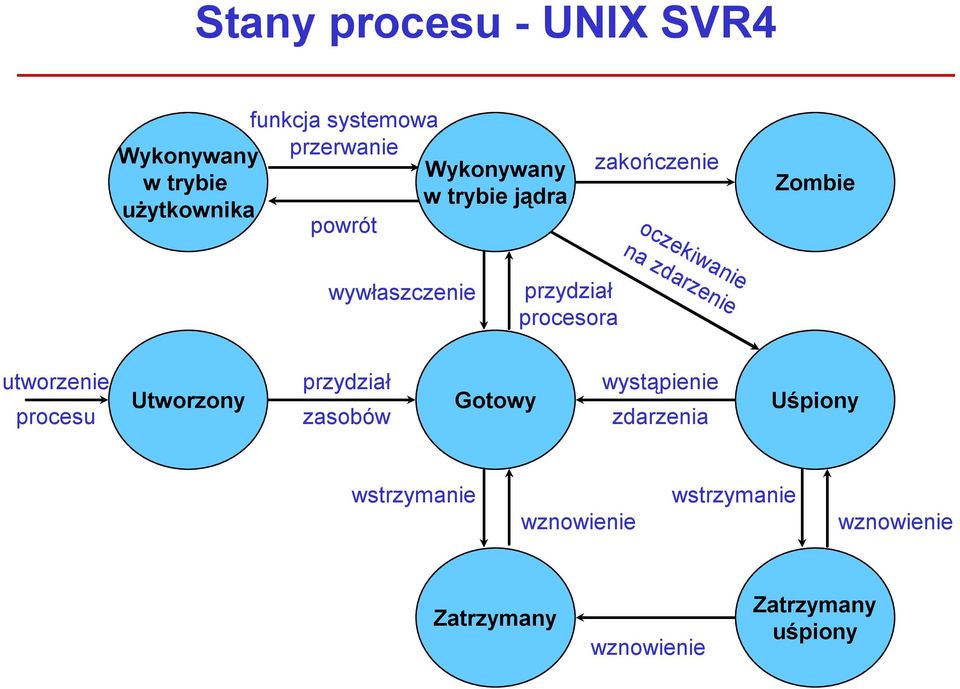 Stany procesu - UNIX SVR4

Wykonywany w trybie użytkownika

funkcja systemowa przerwanie

powrót

Wykonywany w trybie jądra

zakończenie

Zombie

oczekiwanie na zdarzenie

wywłaszczenie

przydział procesora

utworzenie procesu

Utworzony

przydział zasobów

Gotowy

wystąpienie zdarzenia

Uśpiony

wstrzymanie

wznowienie

wstrzymanie

wznowienie

Zatrzymany

wznowienie

Zatrzymany uśpiony